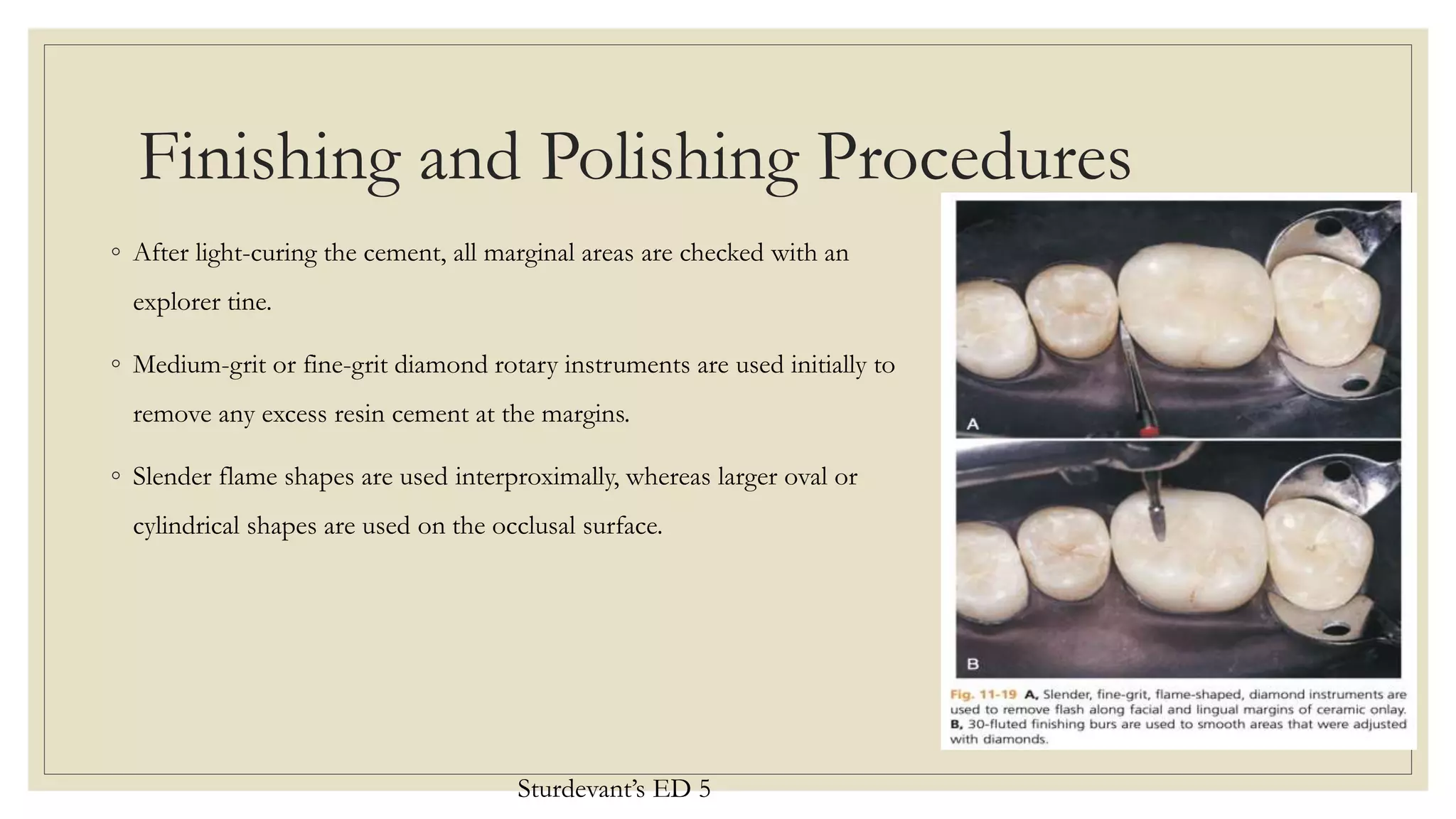 Finishing and Polishing Procedures

◦ After light-curing the cement, all marginal areas are checked with an explorer tine.

◦ Medium-grit or fine-grit diamond rotary instruments are used initially to remove any excess resin cement at the margins.

◦ Slender flame shapes are used interproximally, whereas larger oval or cylindrical shapes are used on the occlusal surface.

A

B

Fig. 11-19 A, Slender, fine-grit, flame-shaped, diamond instruments are used to remove flash along facial and lingual margins of ceramic onlay. B, 30-fluted finishing burs are used to smooth areas that were adjusted with diamonds.

Sturdevant's ED 5